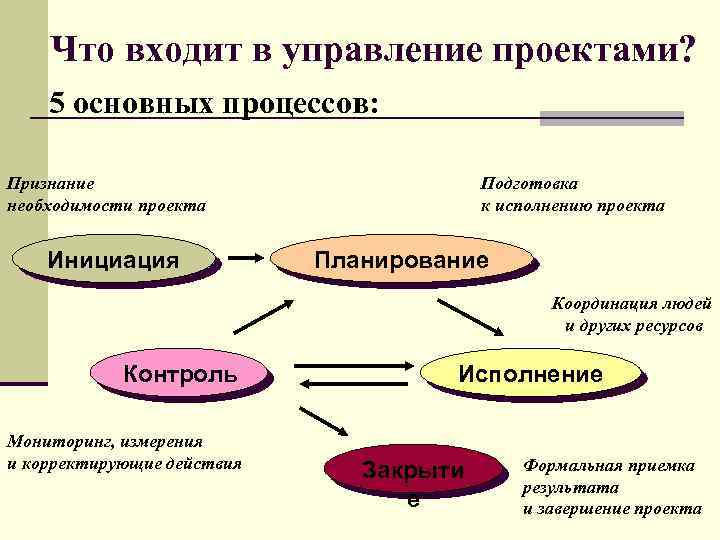 Что входит в управление проектами?

5 основных процессов:

Признание необходимости проекта

Подготовка к исполнению проекта

Инициация

Планирование

Координация людей и других ресурсов

Контроль

Исполнение

Мониторинг, измерения и корректирующие действия

Закрытие

Формальная приемка результата и завершение проекта